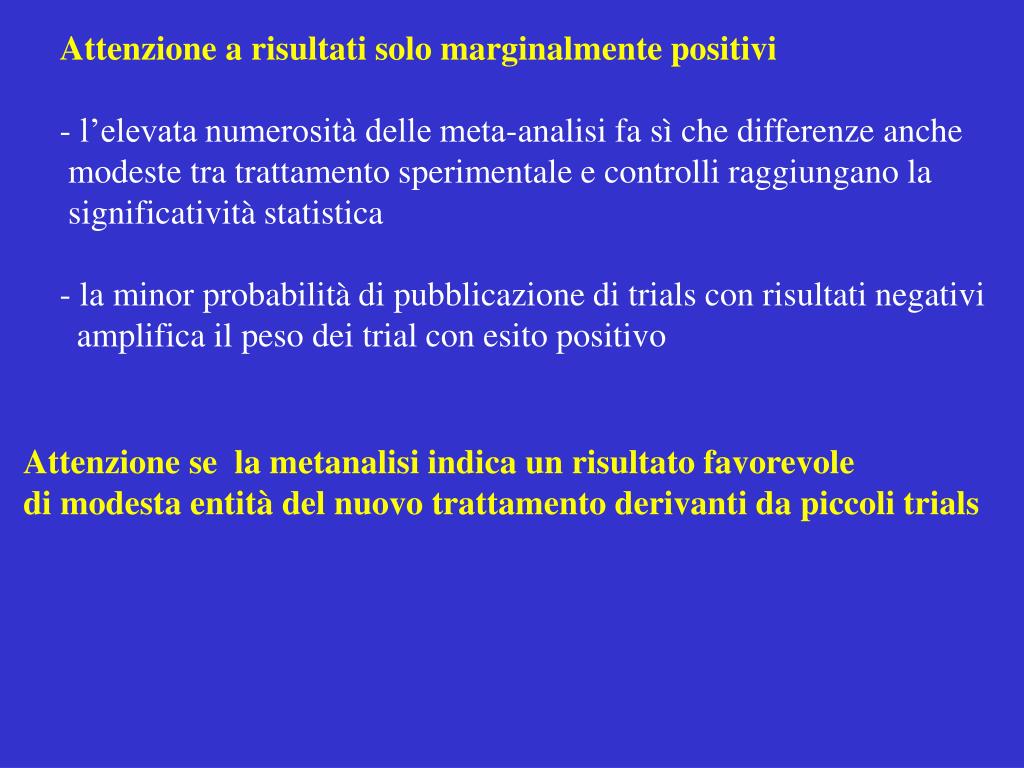 Attenzione a risultati solo marginalmente positivi

- l’elevata numerosità delle meta-analisi fa sì che differenze anche modeste tra trattamento sperimentale e controlli raggiungano la significatività statistica

- la minor probabilità di pubblicazione di trials con risultati negativi amplifica il peso dei trial con esito positivo

Attenzione se  la metanalisi indica un risultato favorevole
di modesta entità del nuovo trattamento derivanti da piccoli trials